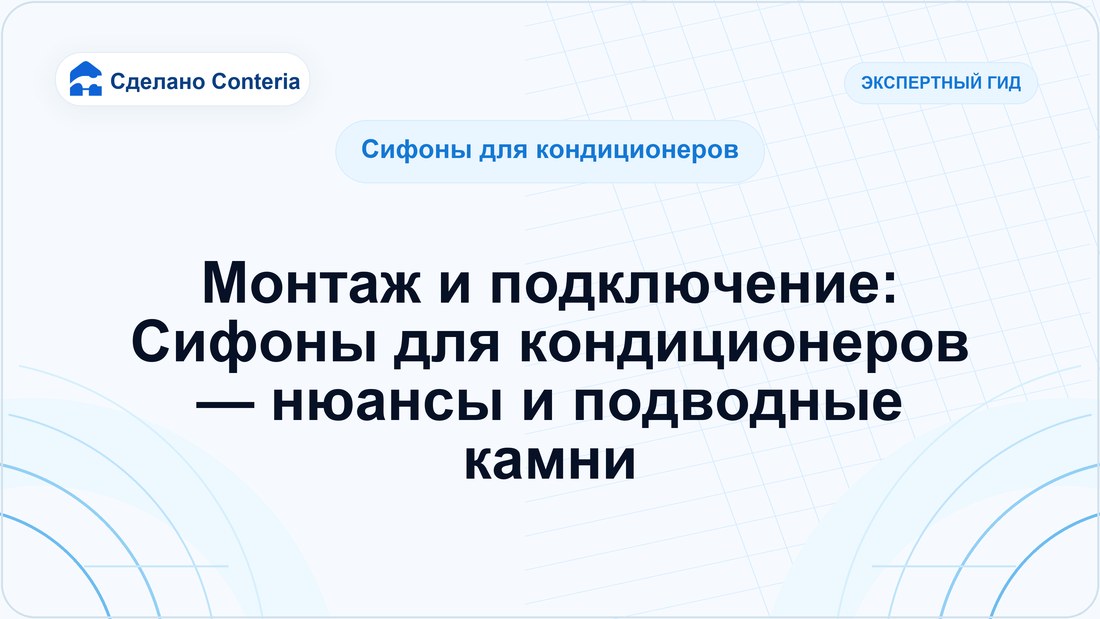 Сделано Conteria

ЭКСПЕРТНЫЙ ГИД

Сифоны для кондиционеров

Монтаж и подключение: Сифоны для кондиционеров — нюансы и подводные камни